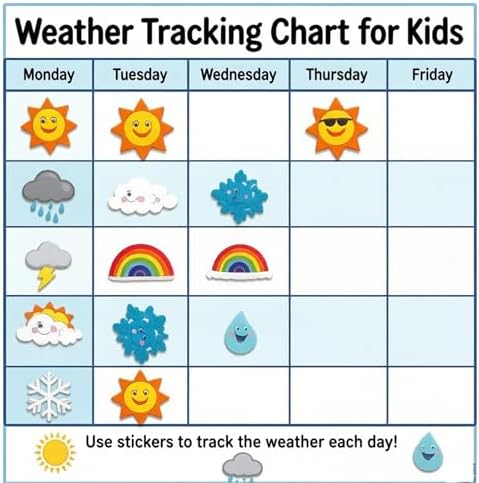 Weather Tracking Chart for Kids

| Monday | Tuesday | Wednesday | Thursday | Friday |
|---|---|---|---|---|
| | | | | |
| | | | | |
| | | | | |
| | | | | |
| | | | | |

Use stickers to track the weather each day!